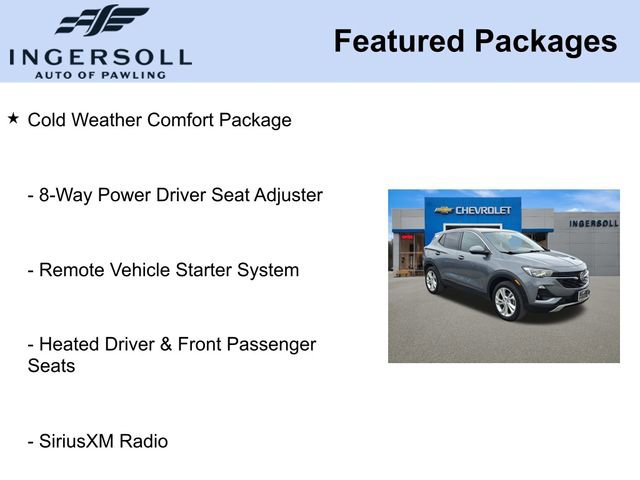 INGERSOLL
AUTO OF PAWLING

Featured Packages

★ Cold Weather Comfort Package

- 8-Way Power Driver Seat Adjuster

- Remote Vehicle Starter System

- Heated Driver & Front Passenger Seats

- SiriusXM Radio

CHEVROLET

INGERSOLL